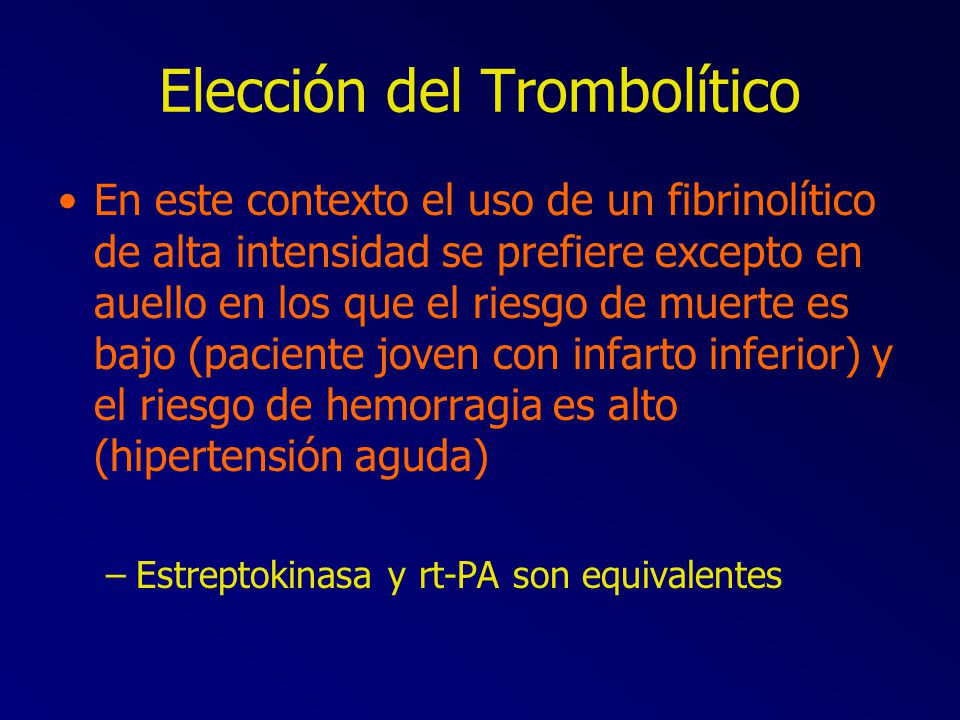 Elección del Trombolítico

• En este contexto el uso de un fibrinolítico de alta intensidad se prefiere excepto en auello en los que el riesgo de muerte es bajo (paciente joven con infarto inferior) y el riesgo de hemorragia es alto (hipertensión aguda)

– Estreptokinasa y rt-PA son equivalentes